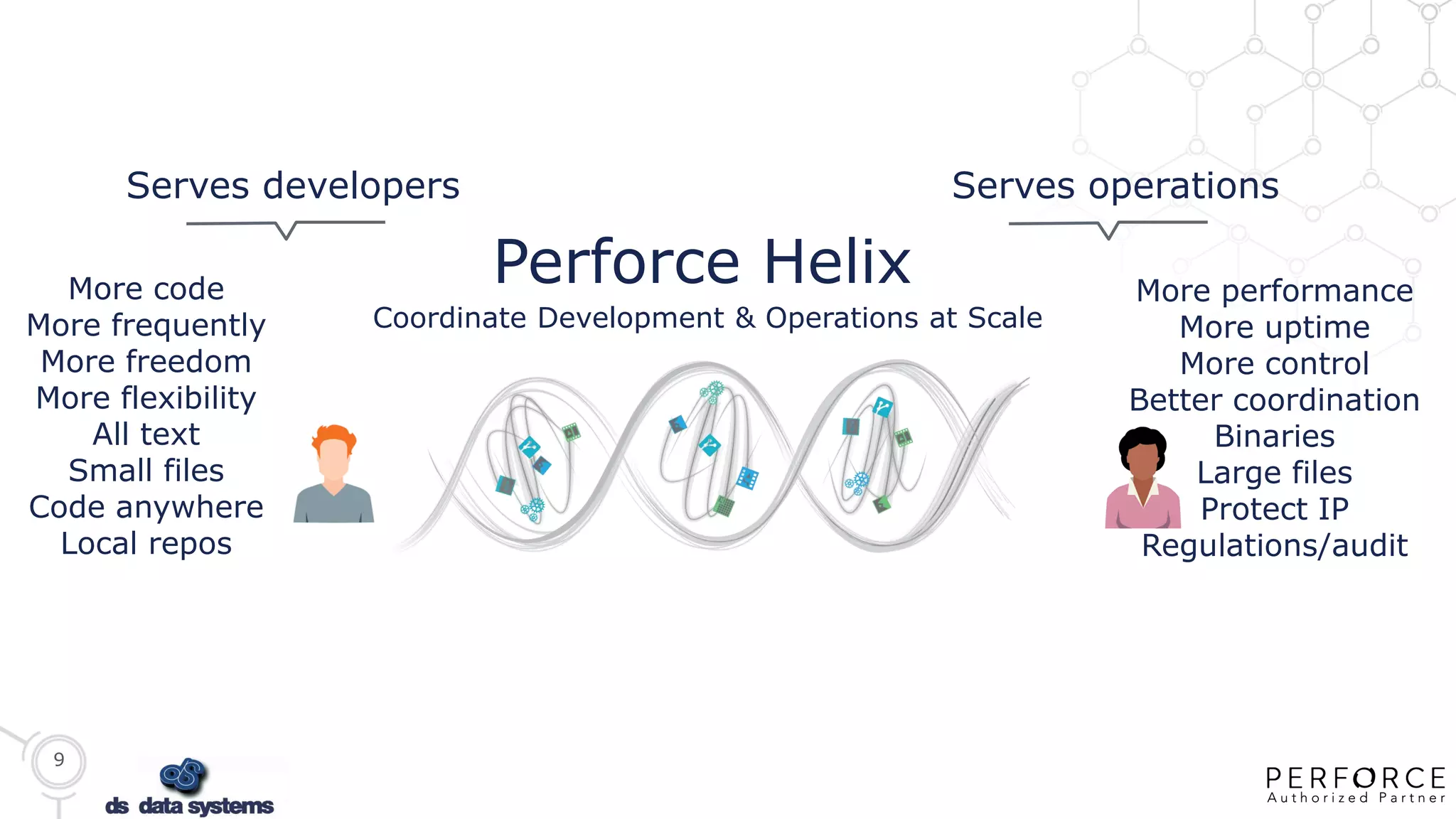 Serves developers

More code
More frequently
More freedom
More flexibility
All text
Small files
Code anywhere
Local repos

Perforce Helix
Coordinate Development & Operations at Scale

Serves operations

More performance
More uptime
More control
Better coordination
Binaries
Large files
Protect IP
Regulations/audit

9

ds data systems

PERFORCE
Authorized Partner